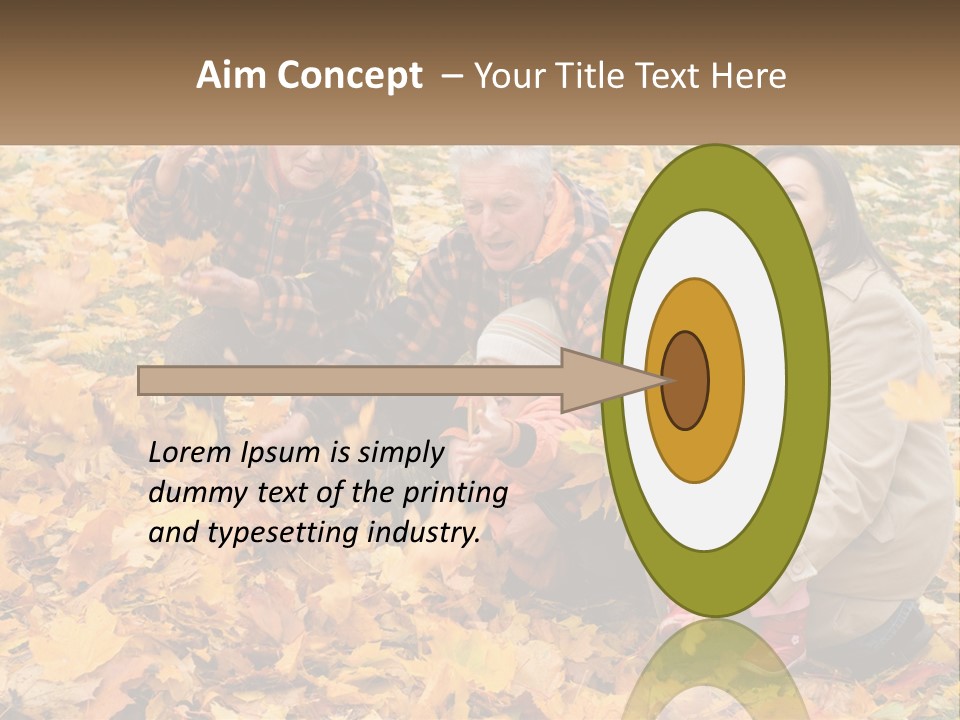 Aim Concept – Your Title Text Here

Lorem Ipsum is simply dummy text of the printing and typesetting industry.